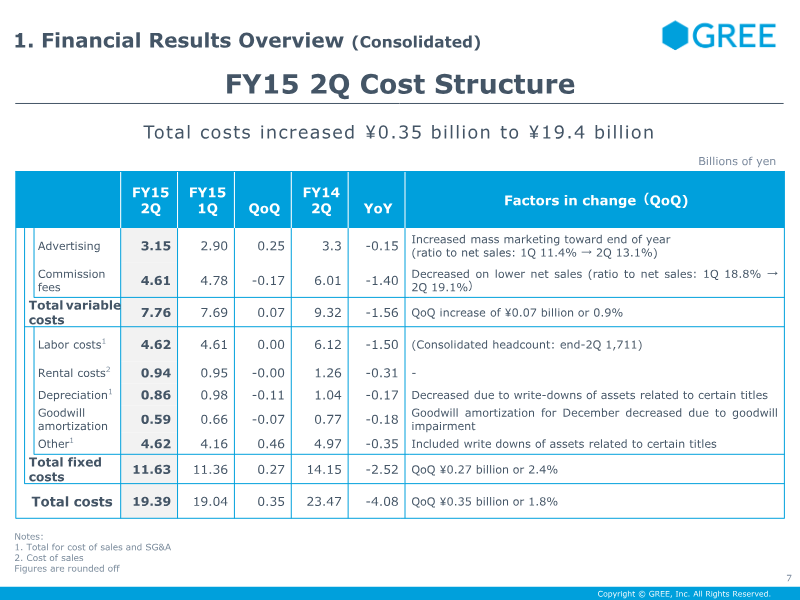 1. Financial Results Overview (Consolidated)

GREE

FY15 2Q Cost Structure

Total costs increased ¥0.35 billion to ¥19.4 billion

Billions of yen

| | FY15 2Q | FY15 1Q | QoQ | FY14 2Q | YoY | Factors in change (QoQ) |
|---|---|---|---|---|---|---|
| Advertising | 3.15 | 2.90 | 0.25 | 3.3 | -0.15 | Increased mass marketing toward end of year (ratio to net sales: 1Q 11.4% → 2Q 13.1%) |
| Commission fees | 4.61 | 4.78 | -0.17 | 6.01 | -1.40 | Decreased on lower net sales (ratio to net sales: 1Q 18.8% → 2Q 19.1%) |
| Total variable costs | 7.76 | 7.69 | 0.07 | 9.32 | -1.56 | QoQ increase of ¥0.07 billion or 0.9% |
| Labor costs$^1$ | 4.62 | 4.61 | 0.00 | 6.12 | -1.50 | (Consolidated headcount: end-2Q 1,711) |
| Rental costs$^2$ | 0.94 | 0.95 | -0.00 | 1.26 | -0.31 | - |
| Depreciation$^1$ | 0.86 | 0.98 | -0.11 | 1.04 | -0.17 | Decreased due to write-downs of assets related to certain titles |
| Goodwill amortization | 0.59 | 0.66 | -0.07 | 0.77 | -0.18 | Goodwill amortization for December decreased due to goodwill impairment |
| Other$^1$ | 4.62 | 4.16 | 0.46 | 4.97 | -0.35 | Included write downs of assets related to certain titles |
| Total fixed costs | 11.63 | 11.36 | 0.27 | 14.15 | -2.52 | QoQ ¥0.27 billion or 2.4% |
| Total costs | 19.39 | 19.04 | 0.35 | 23.47 | -4.08 | QoQ ¥0.35 billion or 1.8% |

Notes:
1. Total for cost of sales and SG&A
2. Cost of sales
Figures are rounded off

7

Copyright © GREE, Inc. All Rights Reserved.